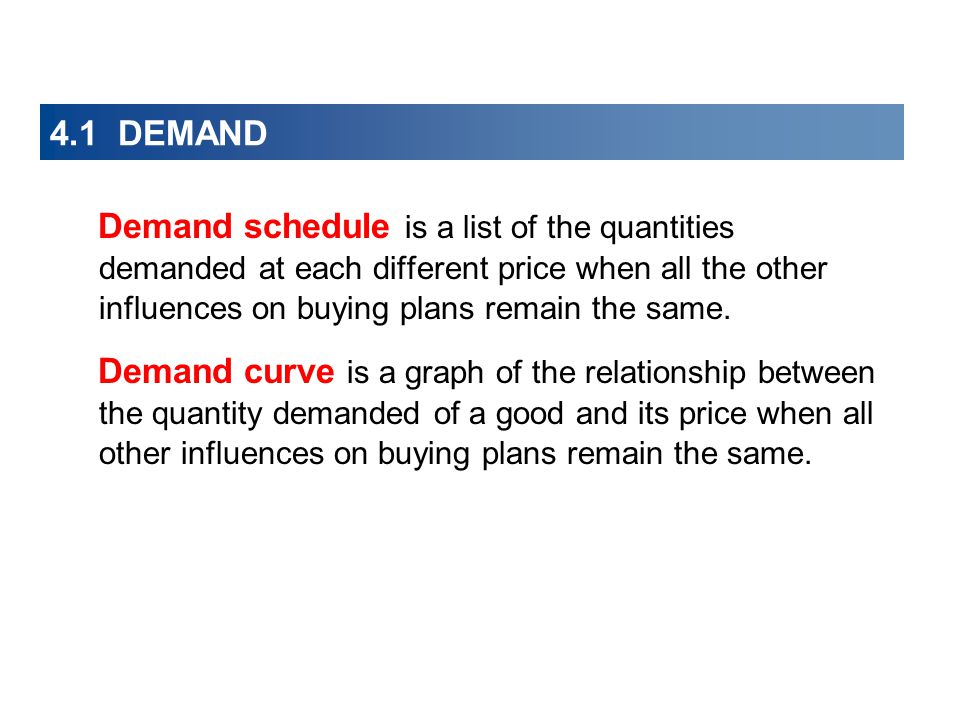 4.1 DEMAND

Demand schedule is a list of the quantities demanded at each different price when all the other influences on buying plans remain the same.

Demand curve is a graph of the relationship between the quantity demanded of a good and its price when all other influences on buying plans remain the same.